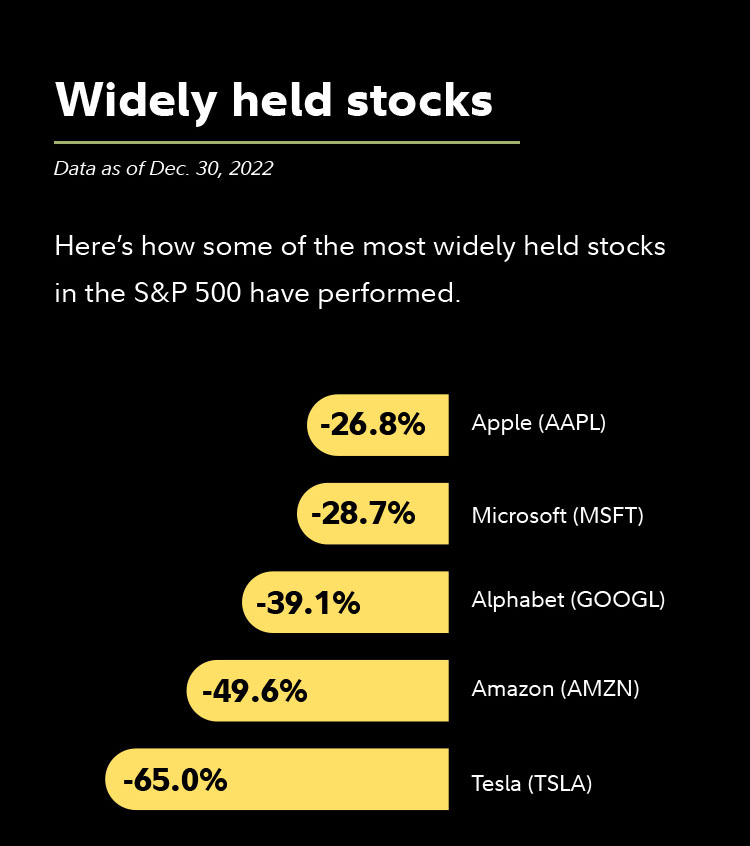 Widely held stocks

Data as of Dec. 30, 2022

Here's how some of the most widely held stocks in the S&P 500 have performed.

-26.8% Apple (AAPL)

-28.7% Microsoft (MSFT)

-39.1% Alphabet (GOOGL)

-49.6% Amazon (AMZN)

-65.0% Tesla (TSLA)